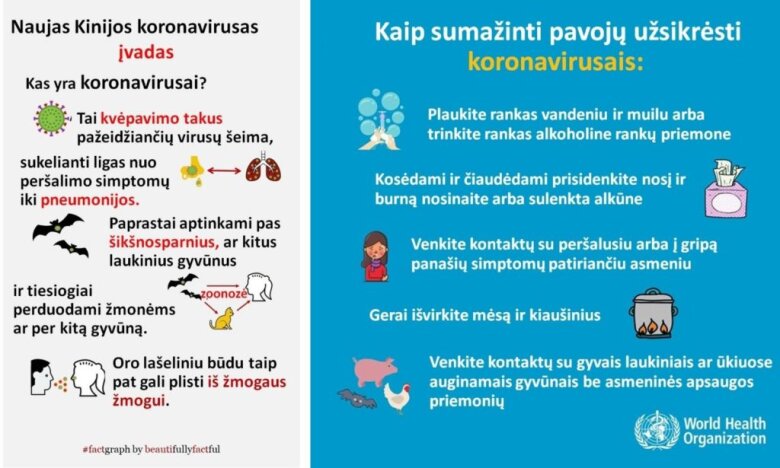 Naujas Kinijos koronavirusas
įvadas

Kas yra koronavirusai?

Tai kvėpavimo takus pažeidžiančių virusų šeima,

sukelianti ligas nuo peršalimo simptomų iki pneumonijos.

Paprastai aptinkami pas šikšnosparnius, ar kitus laukinius gyvūnus

ir tiesiogiai perduodami žmonėms ar per kitą gyvūną.

zoonozė

Oro lašeliniu būdu taip pat gali plisti iš žmogaus žmogui.

#factgraph by beautifullyfactful

Kaip sumažinti pavojų užsikrėsti koronavirusais:

Plaukite rankas vandeniu ir muilu arba trinkite rankas alkoholine rankų priemone

Kosėdami ir čiaudėdami prisidenkite nosį ir burną nosinaite arba sulenkta alkūne

Venkite kontaktų su peršalusiu arba į gripą panašių simptomų patiriančiu asmeniu

Gerai išvirkite mėsą ir kiaušinius

Venkite kontaktų su gyvais laukiniais ar ūkiuose auginamais gyvūnais be asmeninės apsaugos priemonių

World Health Organization